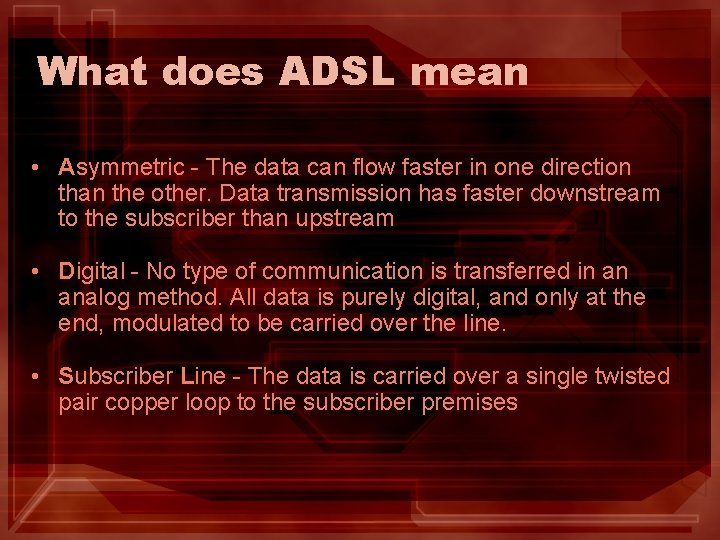 What does ADSL mean

• Asymmetric - The data can flow faster in one direction than the other. Data transmission has faster downstream to the subscriber than upstream

• Digital - No type of communication is transferred in an analog method. All data is purely digital, and only at the end, modulated to be carried over the line.

• Subscriber Line - The data is carried over a single twisted pair copper loop to the subscriber premises